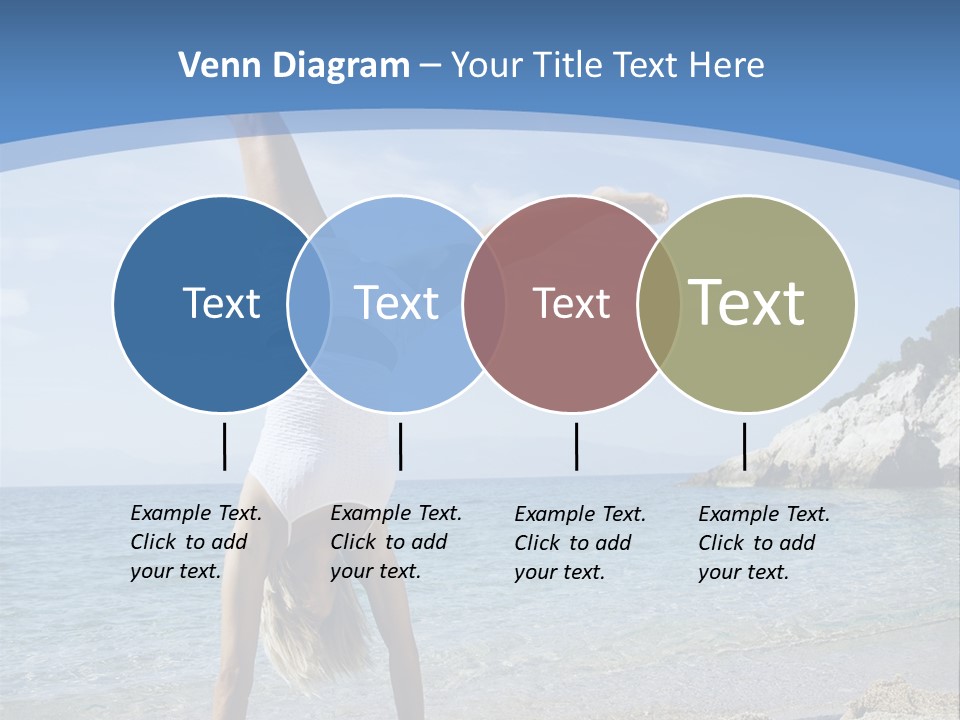 Venn Diagram – Your Title Text Here

Text

Text

Text

Text

Example Text. Click to add your text.

Example Text. Click to add your text.

Example Text. Click to add your text.

Example Text. Click to add your text.